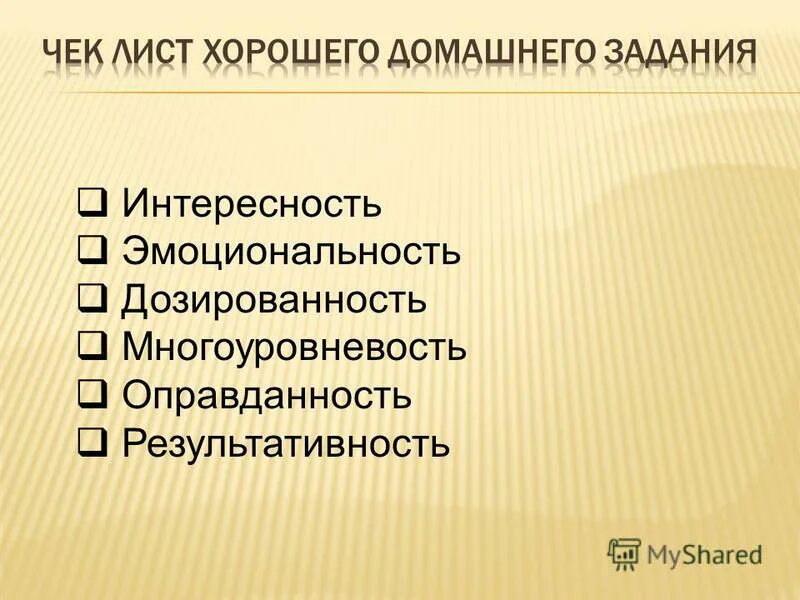 ЧЕК ЛИСТ ХОРОШЕГО ДОМАШНЕГО ЗАДАНИЯ

❑ Интересность
❑ Эмоциональность
❑ Дозированность
❑ Многоуровневость
❑ Оправданность
❑ Результативность

MyShared